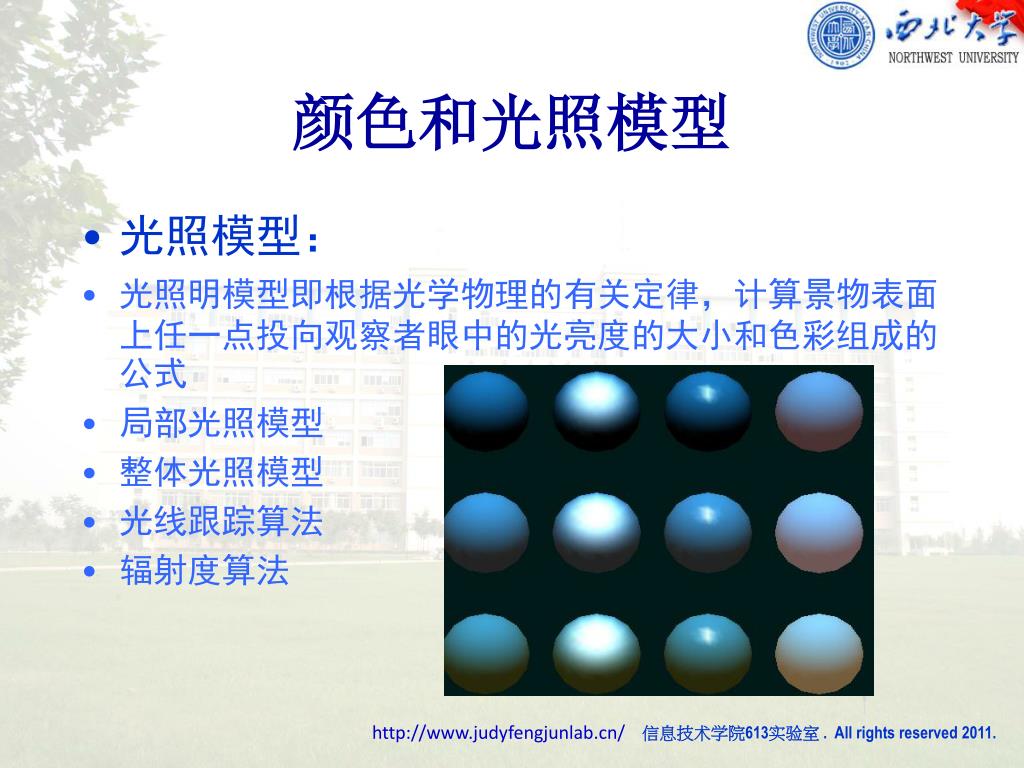 西北大学
NORTHWEST UNIVERSITY

颜色和光照模型

• 光照模型：
• 光照明模型即根据光学物理的有关定律，计算景物表面上任一点投向观察者眼中的光亮度的大小和色彩组成的公式
• 局部光照模型
• 整体光照模型
• 光线跟踪算法
• 辐射度算法

http://www.judyfengjunlab.cn/ 信息技术学院613实验室 . All rights reserved 2011.